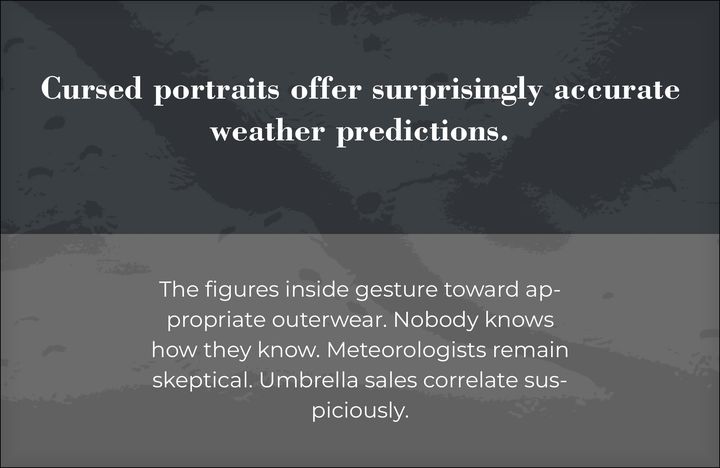 Cursed portraits offer surprisingly accurate weather predictions.

The figures inside gesture toward appropriate outerwear. Nobody knows how they know. Meteorologists remain skeptical. Umbrella sales correlate suspiciously.